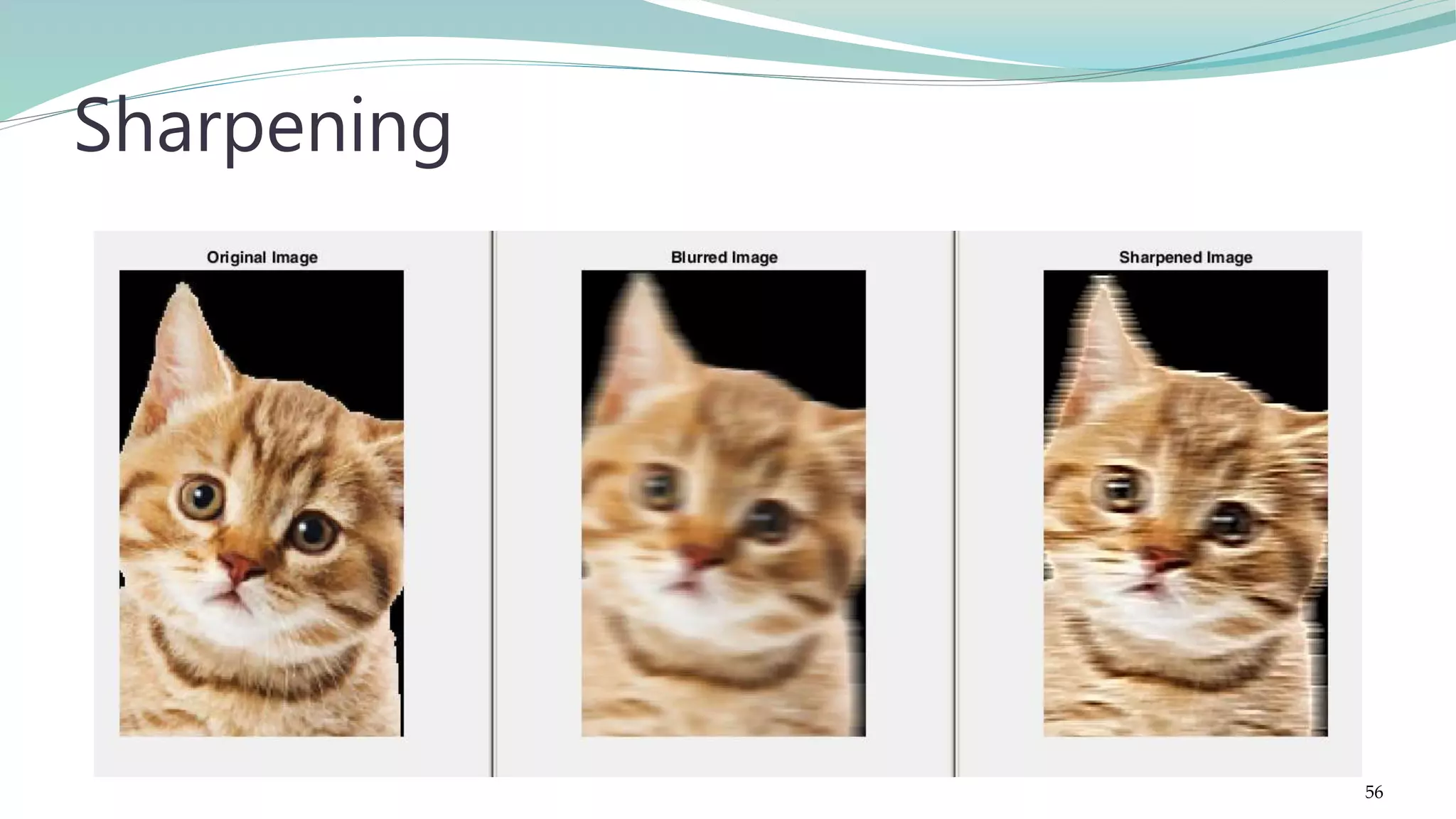 Sharpening

Original Image

Blurred Image

Sharpened Image

56